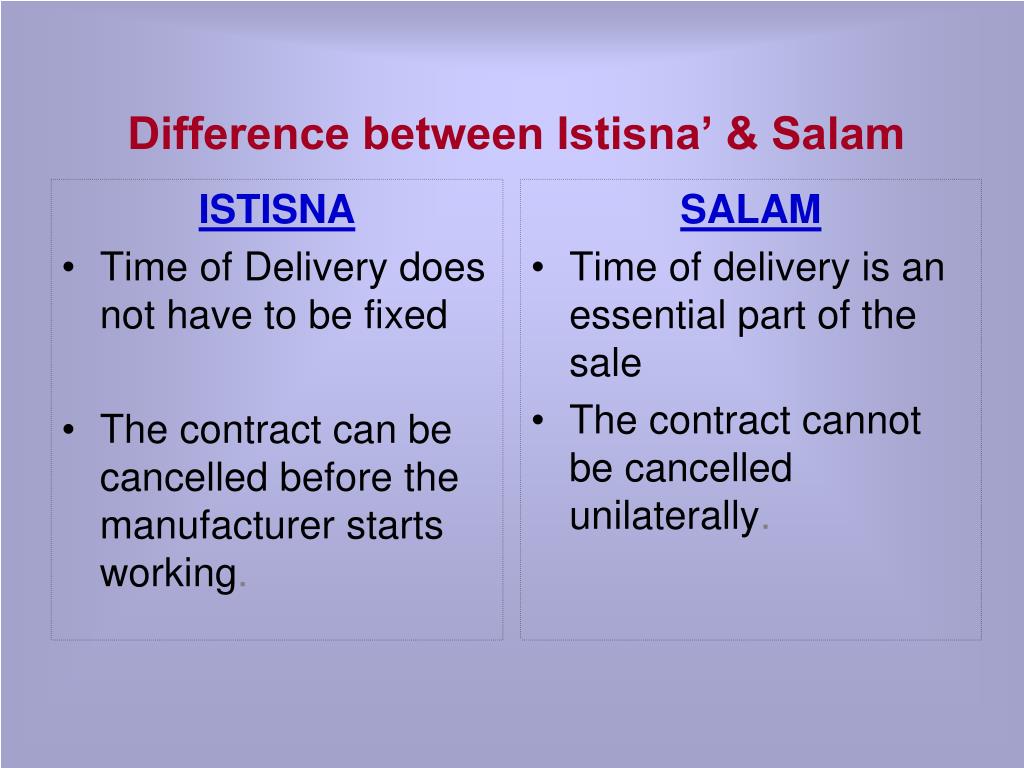 Difference between Istisna’ & Salam

ISTISNA
• Time of Delivery does not have to be fixed
• The contract can be cancelled before the manufacturer starts working.

SALAM
• Time of delivery is an essential part of the sale
• The contract cannot be cancelled unilaterally.